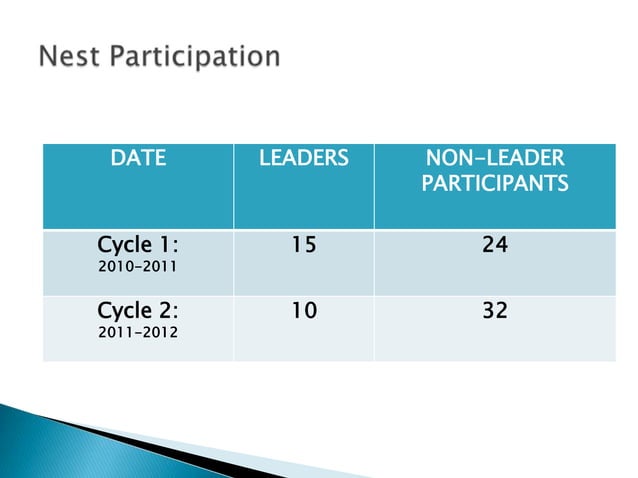 Nest Participation

| DATE | LEADERS | NON-LEADER PARTICIPANTS |
|---|---|---|
| Cycle 1: 2010-2011 | 15 | 24 |
| Cycle 2: 2011-2012 | 10 | 32 |